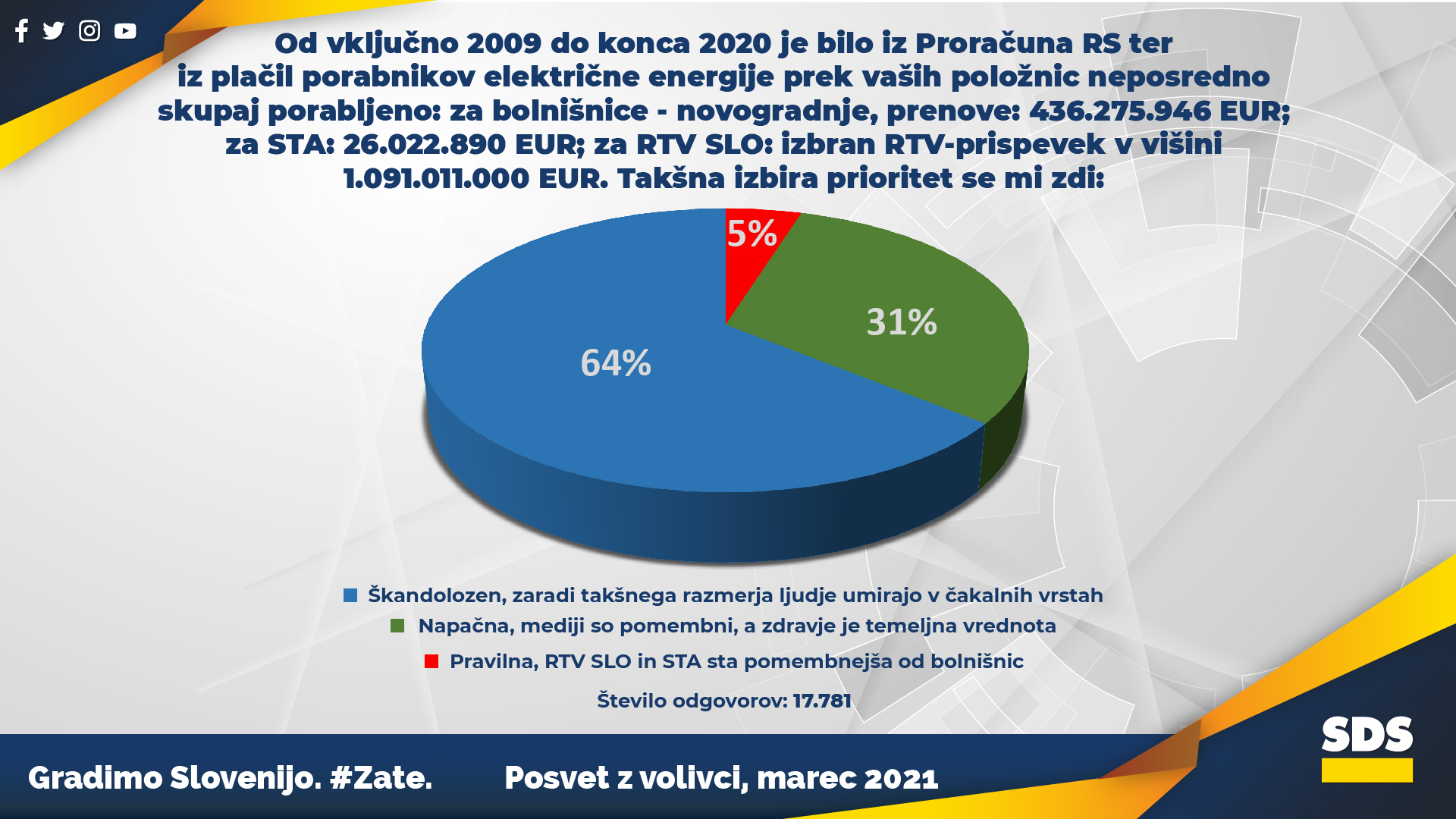 Od vključno 2009 do konca 2020 je bilo iz Proračuna RS ter iz plačil porabnikov električne energije prek vaših položnic neposredno skupaj porabljeno: za bolnišnice - novogradnje, prenove: 436.275.946 EUR; za STA: 26.022.890 EUR; za RTV SLO: izbran RTV-prispevek v višini 1.091.011.000 EUR. Takšna izbira prioritet se mi zdi:

5%

31%

64%

Škandolozen, zaradi takšnega razmerja ljudje umirajo v čakalnih vrstah

Napačna, mediji so pomembni, a zdravje je temeljna vrednota

Pravilna, RTV SLO in STA sta pomembnejša od bolnišnic

Število odgovorov: 17.781

Gradimo Slovenijo. #Zate.

Posvet z volivci, marec 2021

SDS